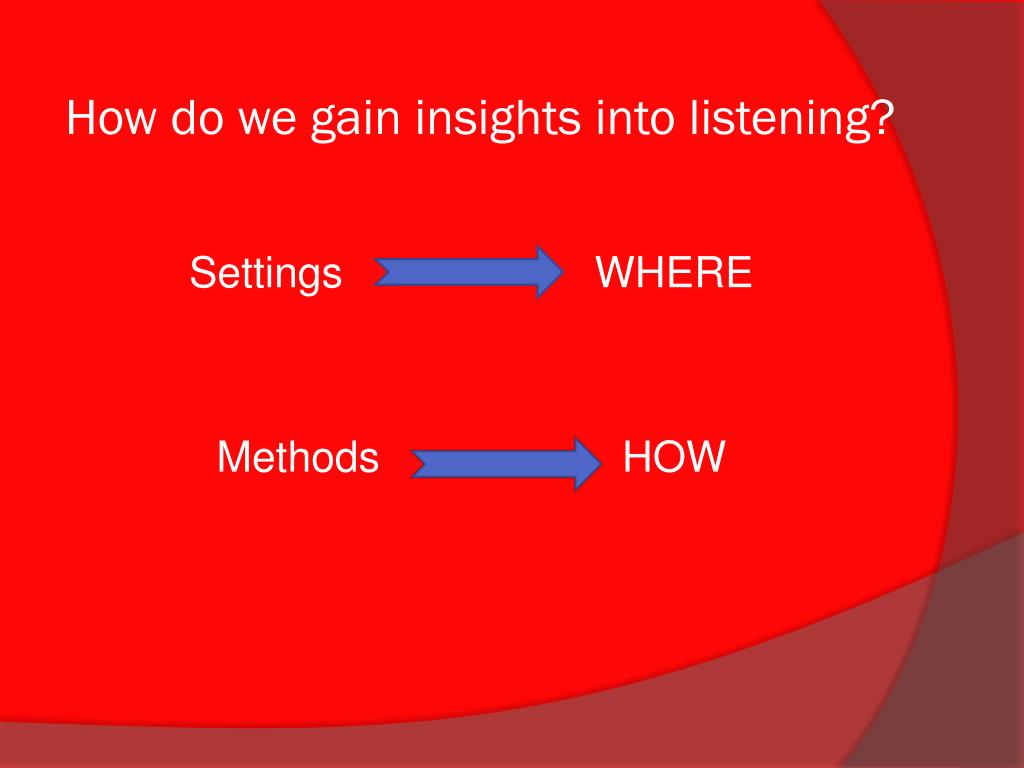 How do we gain insights into listening?

Settings WHERE

Methods HOW